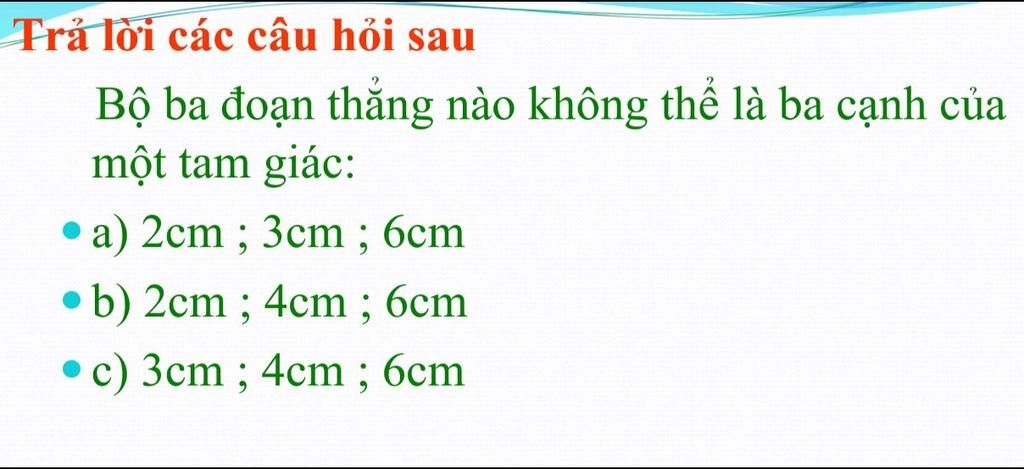 Trả lời các câu hỏi sau

Bộ ba đoạn thẳng nào không thể là ba cạnh của một tam giác:

a) 2cm ; 3cm ; 6cm

b) 2cm ; 4cm ; 6cm

c) 3cm ; 4cm ; 6cm